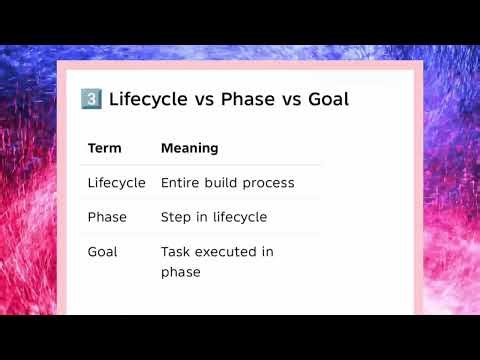 3 Lifecycle vs Phase vs Goal

| Term | Meaning |
|---|---|
| Lifecycle | Entire build process |
| Phase | Step in lifecycle |
| Goal | Task executed in phase |